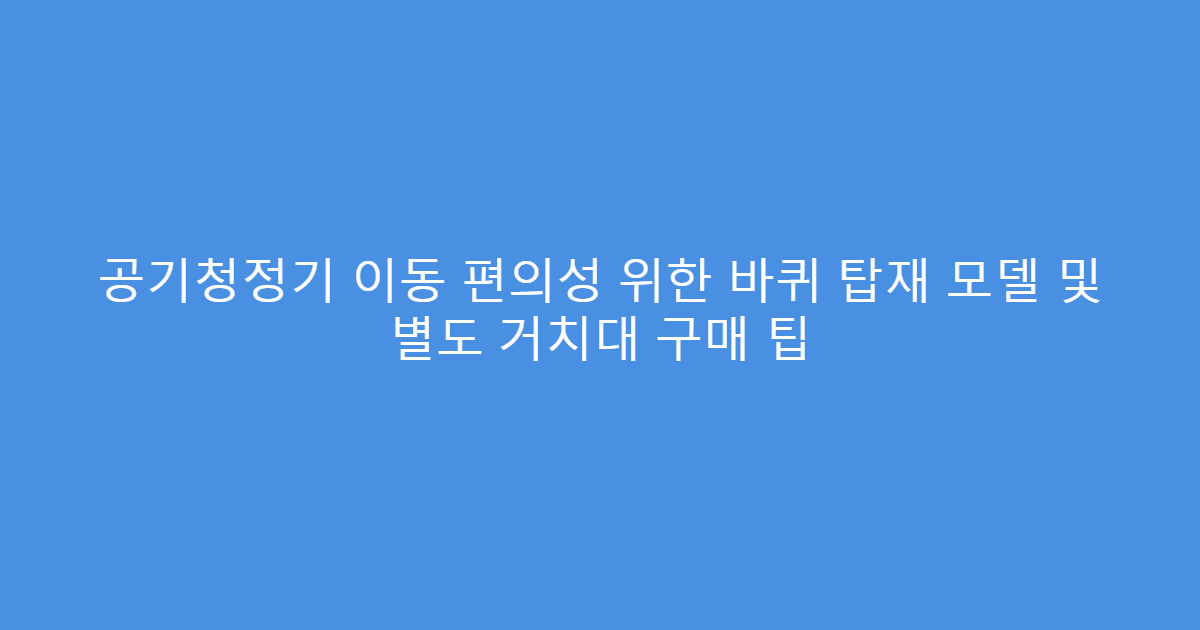 공기청정기 이동 편의성 위한 바퀴 탑재 모델 및 별도 거치대 구매 팁